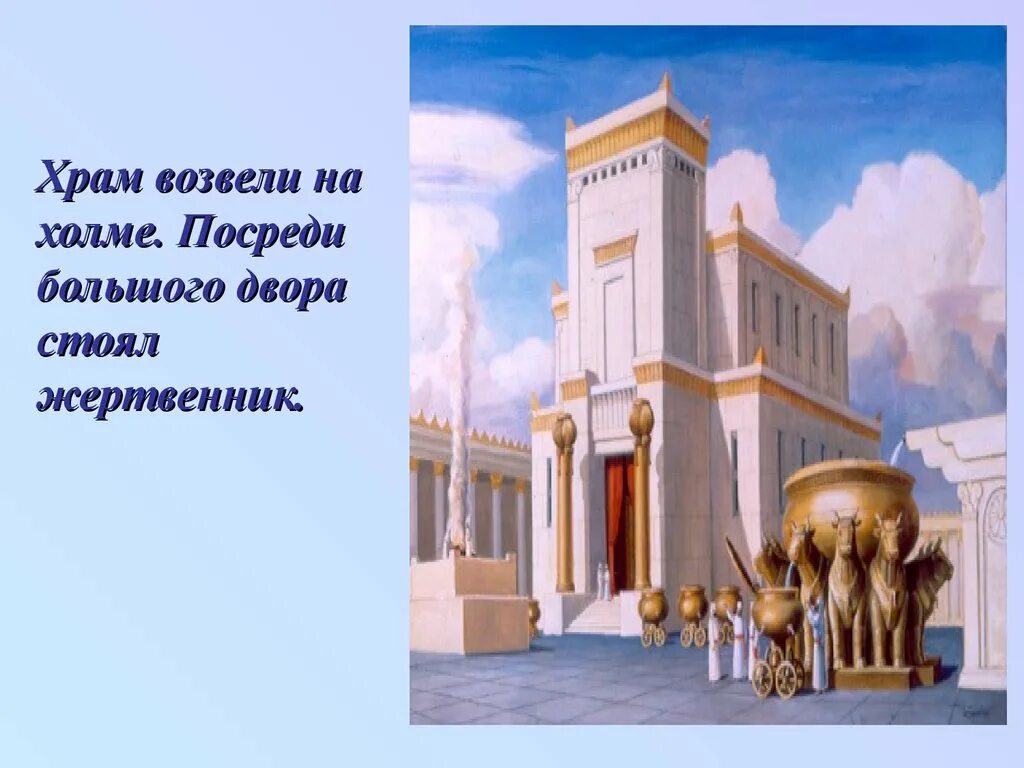 Храм возвели на холме. Посреди большого двора стоял жертвенник.